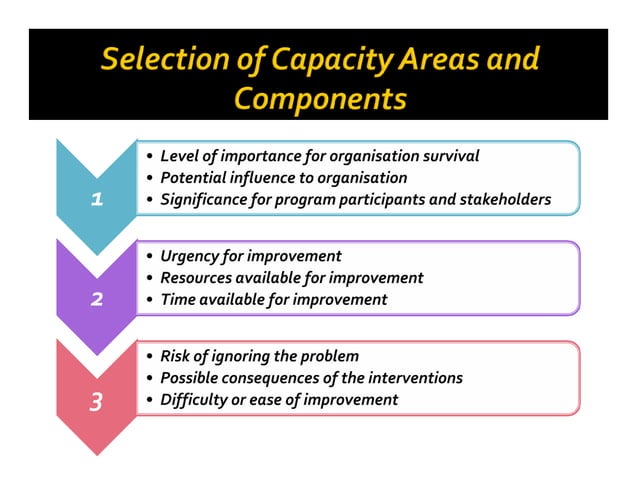 Selection of Capacity Areas and Components

1
• Level of importance for organisation survival
• Potential influence to organisation
• Significance for program participants and stakeholders

2
• Urgency for improvement
• Resources available for improvement
• Time available for improvement

3
• Risk of ignoring the problem
• Possible consequences of the interventions
• Difficulty or ease of improvement